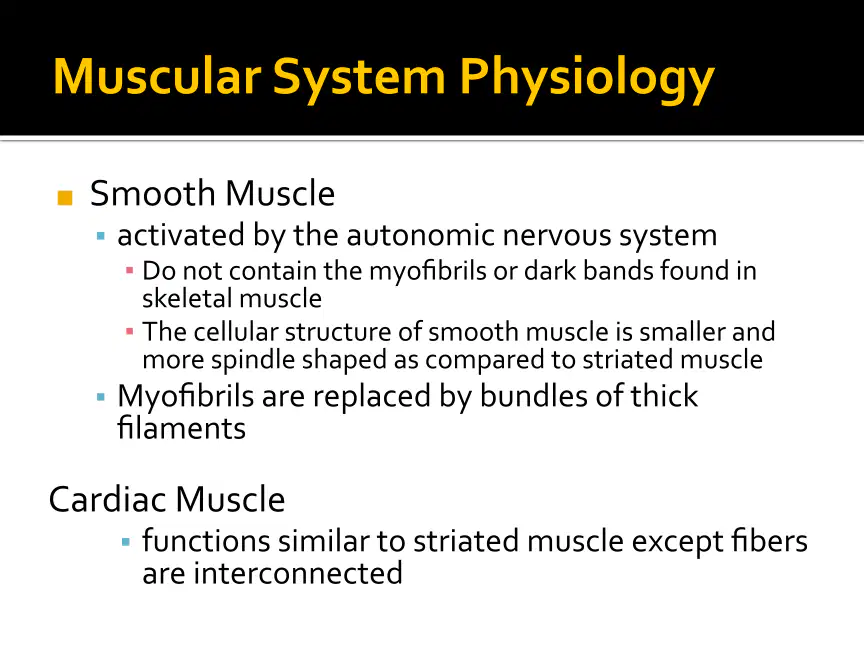 Muscular System Physiology

Smooth Muscle

activated by the autonomic nervous system

Do not contain the myofibrils or dark bands found in skeletal muscle

The cellular structure of smooth muscle is smaller and more spindle shaped as compared to striated muscle

Myofibrils are replaced by bundles of thick filaments

Cardiac Muscle

functions similar to striated muscle except fibers are interconnected